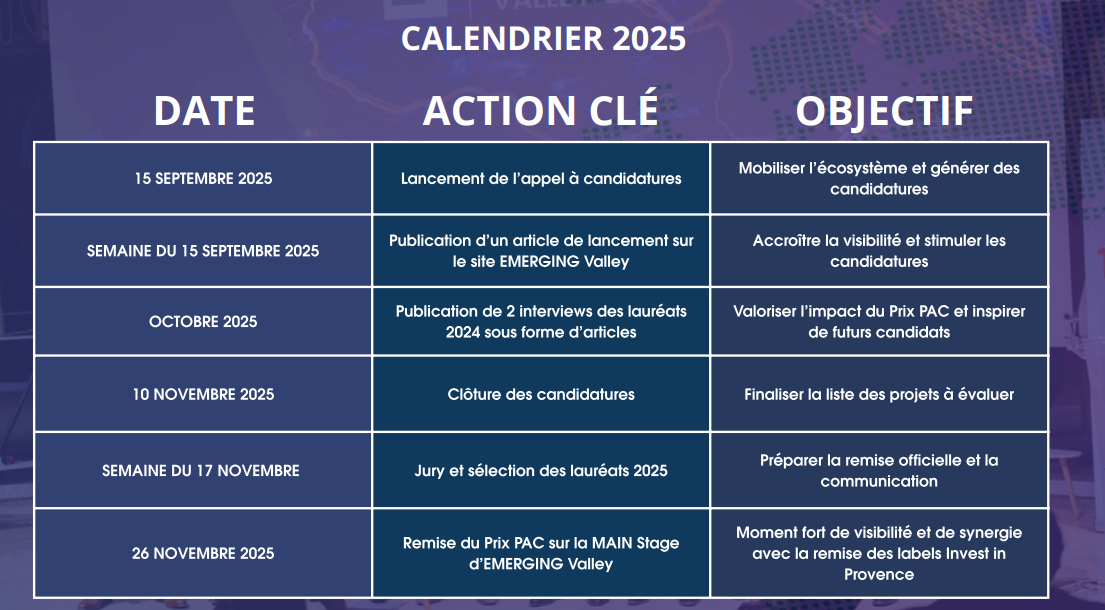 CALENDRIER 2025

| DATE | ACTION CLÉ | OBJECTIF |
|---|---|---|
| 15 SEPTEMBRE 2025 | Lancement de l'appel à candidatures | Mobiliser l'écosystème et générer des candidatures |
| SEMAINE DU 15 SEPTEMBRE 2025 | Publication d'un article de lancement sur le site EMERGING Valley | Accroître la visibilité et stimuler les candidatures |
| OCTOBRE 2025 | Publication de 2 interviews des lauréats 2024 sous forme d'articles | Valoriser l'impact du Prix PAC et inspirer de futurs candidats |
| 10 NOVEMBRE 2025 | Clôture des candidatures | Finaliser la liste des projets à évaluer |
| SEMAINE DU 17 NOVEMBRE | Jury et sélection des lauréats 2025 | Préparer la remise officielle et la communication |
| 26 NOVEMBRE 2025 | Remise du Prix PAC sur la MAIN Stage d'EMERGING Valley | Moment fort de visibilité et de synergie avec la remise des labels Invest in Provence |